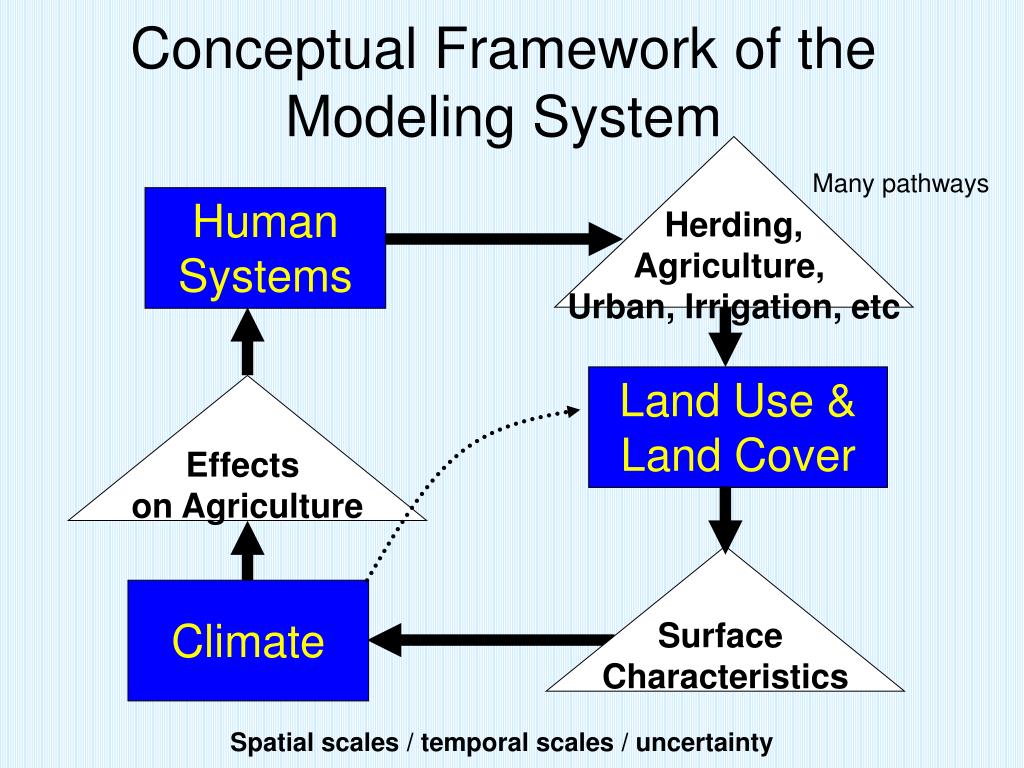 Conceptual Framework of the Modeling System

Many pathways

Human Systems

Herding, Agriculture, Urban, Irrigation, etc

Land Use & Land Cover

Effects on Agriculture

Climate

Surface Characteristics

Spatial scales / temporal scales / uncertainty